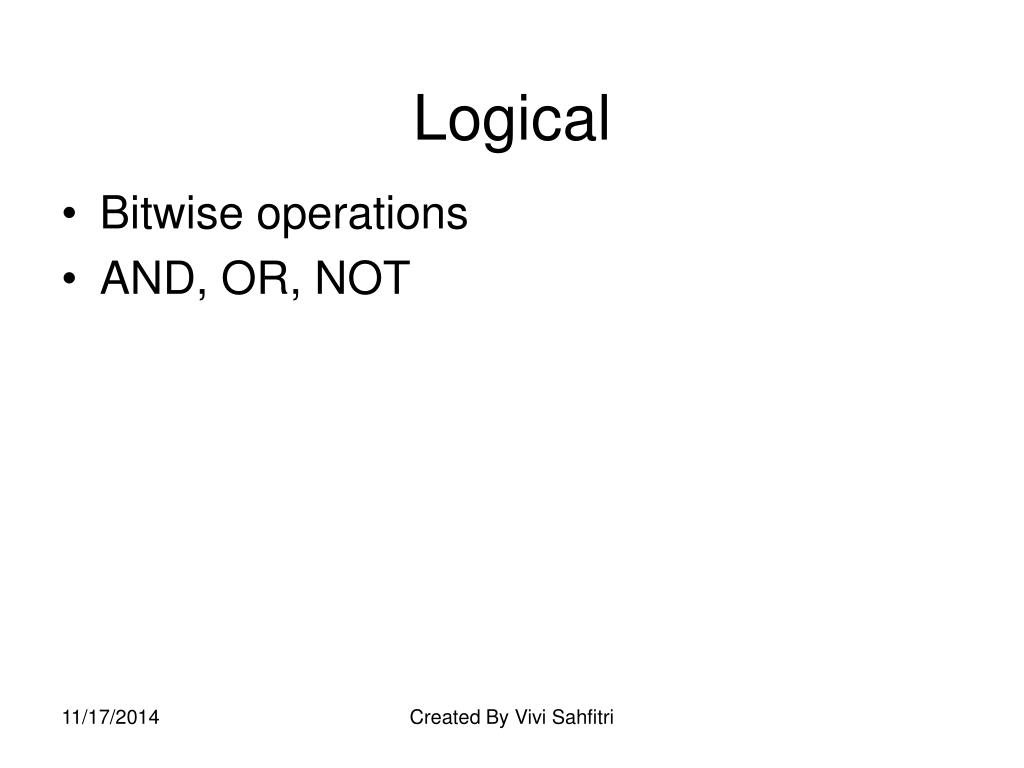 Logical

• Bitwise operations
• AND, OR, NOT

11/17/2014

Created By Vivi Sahfitri